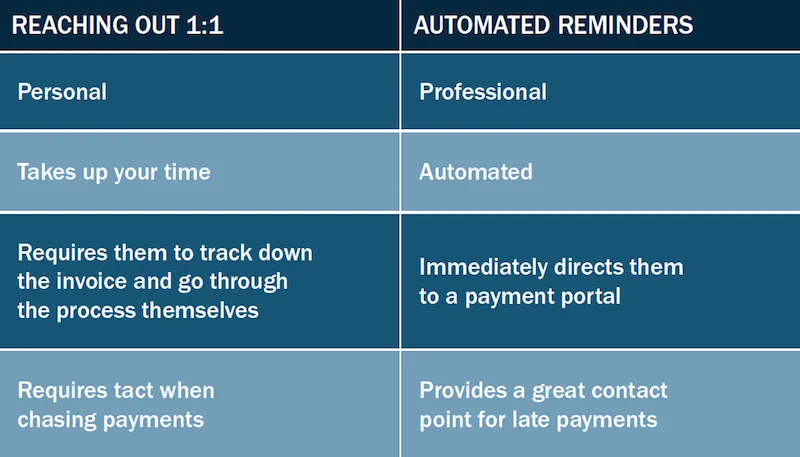 | REACHING OUT 1:1 | AUTOMATED REMINDERS |
|---|---|
| Personal | Professional |
| Takes up your time | Automated |
| Requires them to track down the invoice and go through the process themselves | Immediately directs them to a payment portal |
| Requires tact when chasing payments | Provides a great contact point for late payments |